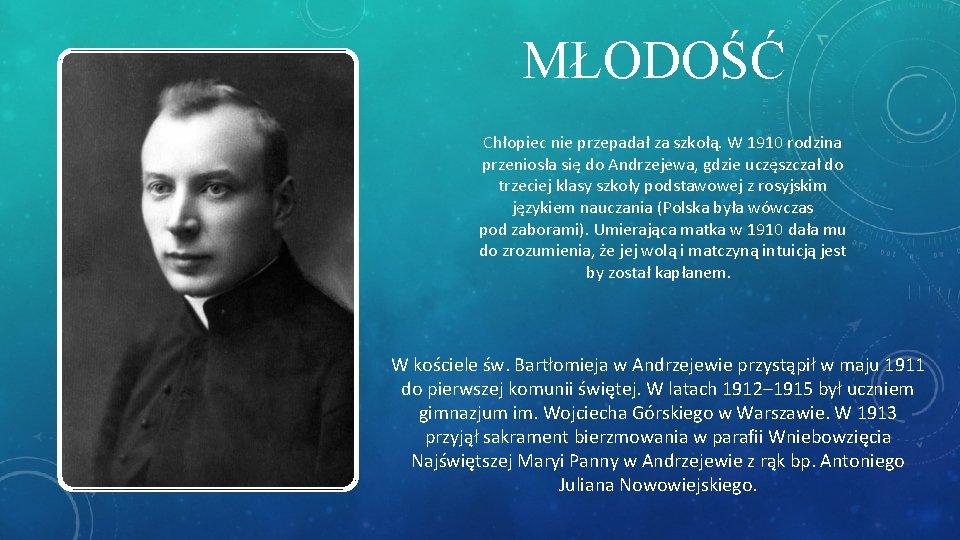 MŁODOŚĆ

Chłopiec nie przepadał za szkołą. W 1910 rodzina przeniosła się do Andrzejewa, gdzie uczęszczał do trzeciej klasy szkoły podstawowej z rosyjskim językiem nauczania (Polska była wówczas pod zaborami). Umierająca matka w 1910 dała mu do zrozumienia, że jej wolą i matczyną intuicją jest by został kapłanem.

W kościele św. Bartłomieja w Andrzejewie przystąpił w maju 1911 do pierwszej komunii świętej. W latach 1912–1915 był uczniem gimnazjum im. Wojciecha Górskiego w Warszawie. W 1913 przyjął sakrament bierzmowania w parafii Wniebowzięcia Najświętszej Maryi Panny w Andrzejewie z rąk bp. Antoniego Juliana Nowowiejskiego.